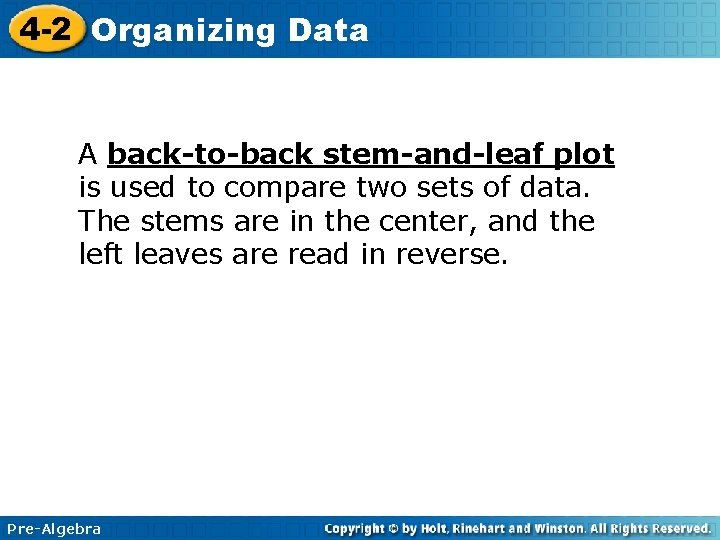 4-2 Organizing Data

A back-to-back stem-and-leaf plot is used to compare two sets of data. The stems are in the center, and the left leaves are read in reverse.

Pre-Algebra

Copyright © by Holt, Rinehart and Winston. All Rights Reserved.